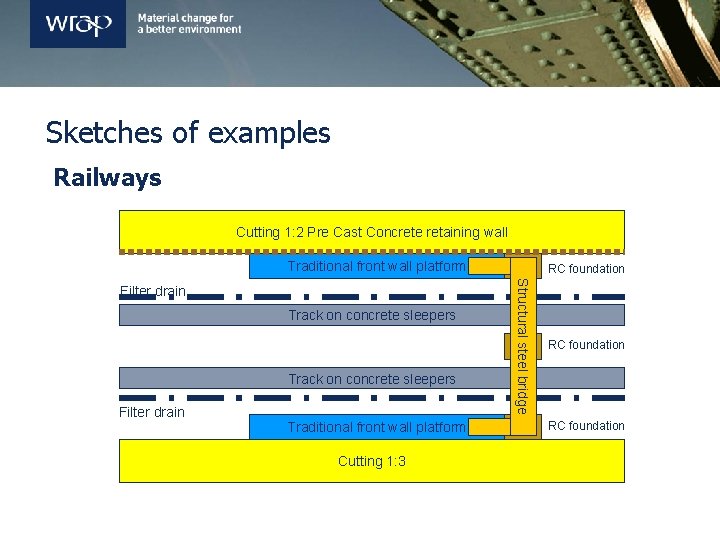 wrap
Material change for a better environment

Sketches of examples

Railways

Cutting 1:2 Pre Cast Concrete retaining wall

Traditional front wall platform

RC foundation

Filter drain

Track on concrete sleepers

Structural steel bridge

RC foundation

Track on concrete sleepers

Filter drain

Traditional front wall platform

RC foundation

Cutting 1:3